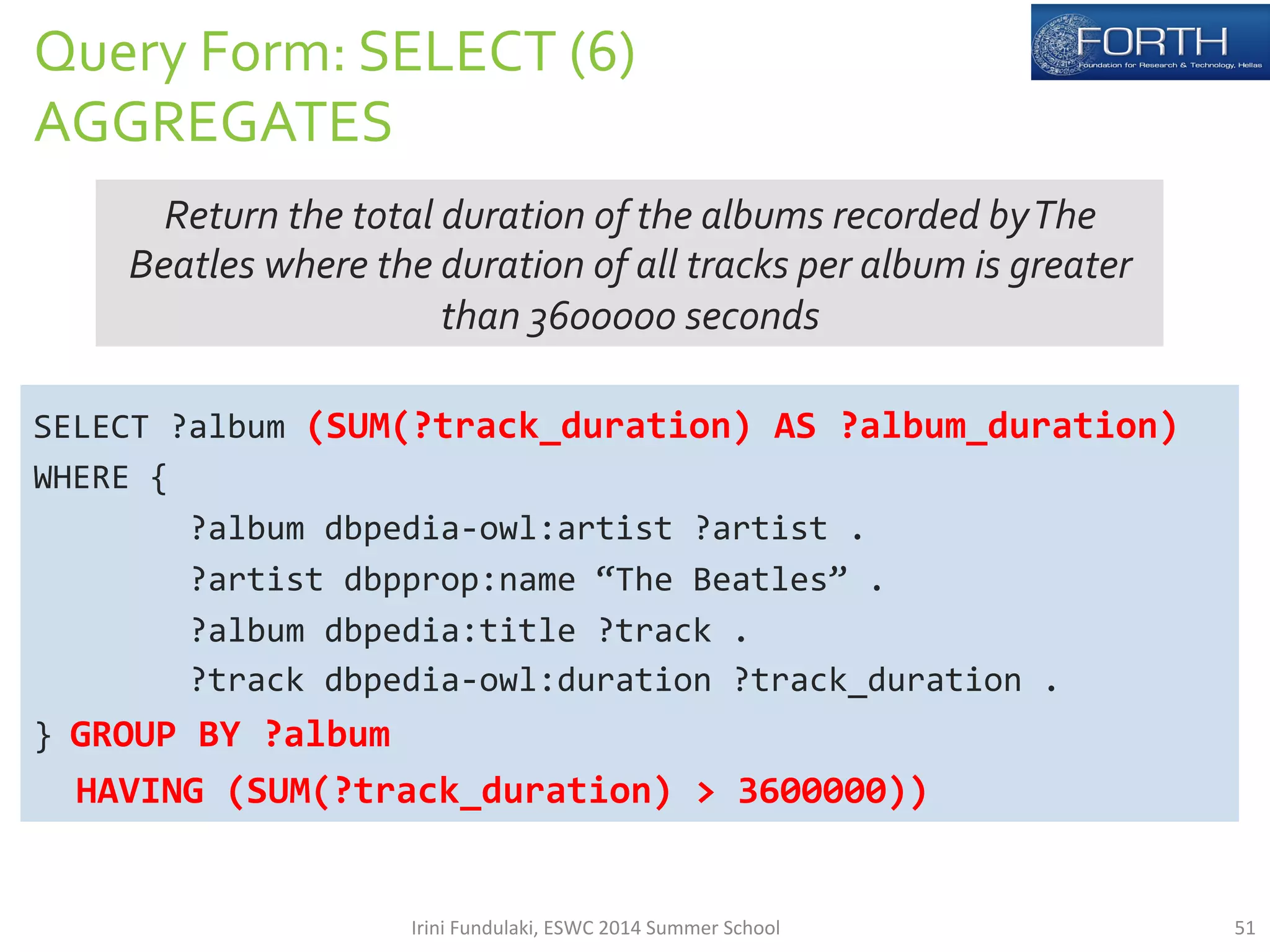 Query Form: SELECT (6)
AGGREGATES

FORTH
Foundation for Research & Technology, Hellas

Return the total duration of the albums recorded by The Beatles where the duration of all tracks per album is greater than 3600000 seconds

SELECT ?album (SUM(?track_duration) AS ?album_duration)
WHERE {
?album dbpedia-owl:artist ?artist .
?artist dbpprop:name “The Beatles” .
?album dbpedia:title ?track .
?track dbpedia-owl:duration ?track_duration .
} GROUP BY ?album
HAVING (SUM(?track_duration) > 3600000))

Irini Fundulaki, ESWC 2014 Summer School

51